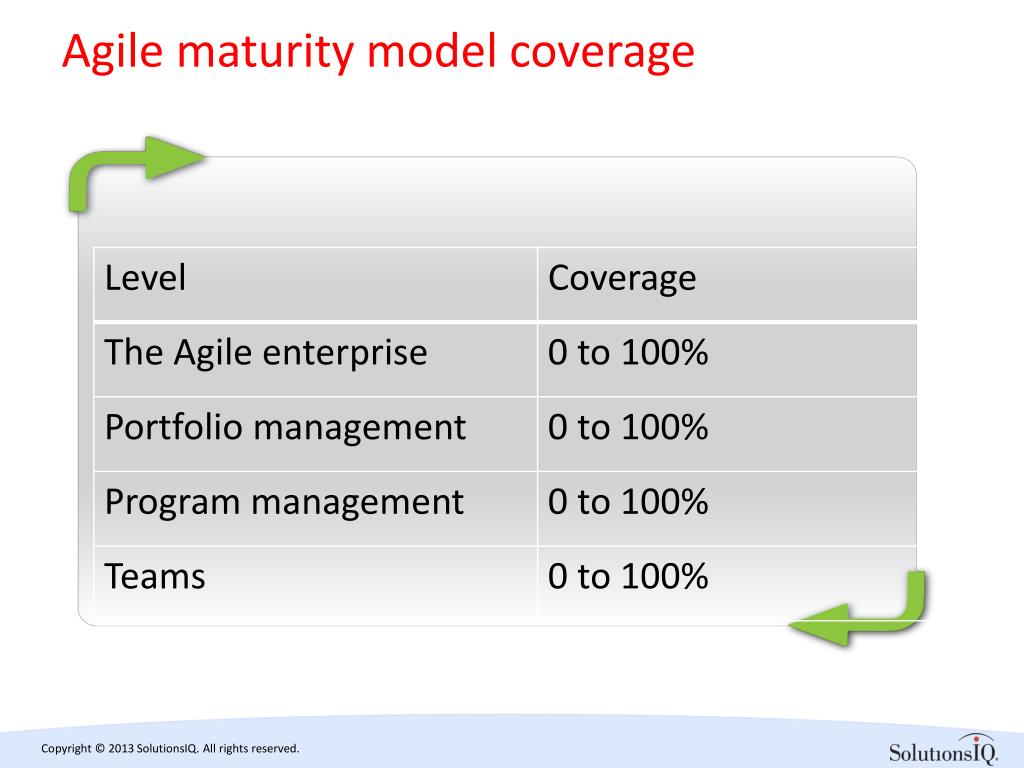 Agile maturity model coverage

| Level | Coverage |
|---|---|
| The Agile enterprise | 0 to 100% |
| Portfolio management | 0 to 100% |
| Program management | 0 to 100% |
| Teams | 0 to 100% |

Copyright © 2013 SolutionsIQ. All rights reserved.

SolutionsIQ.